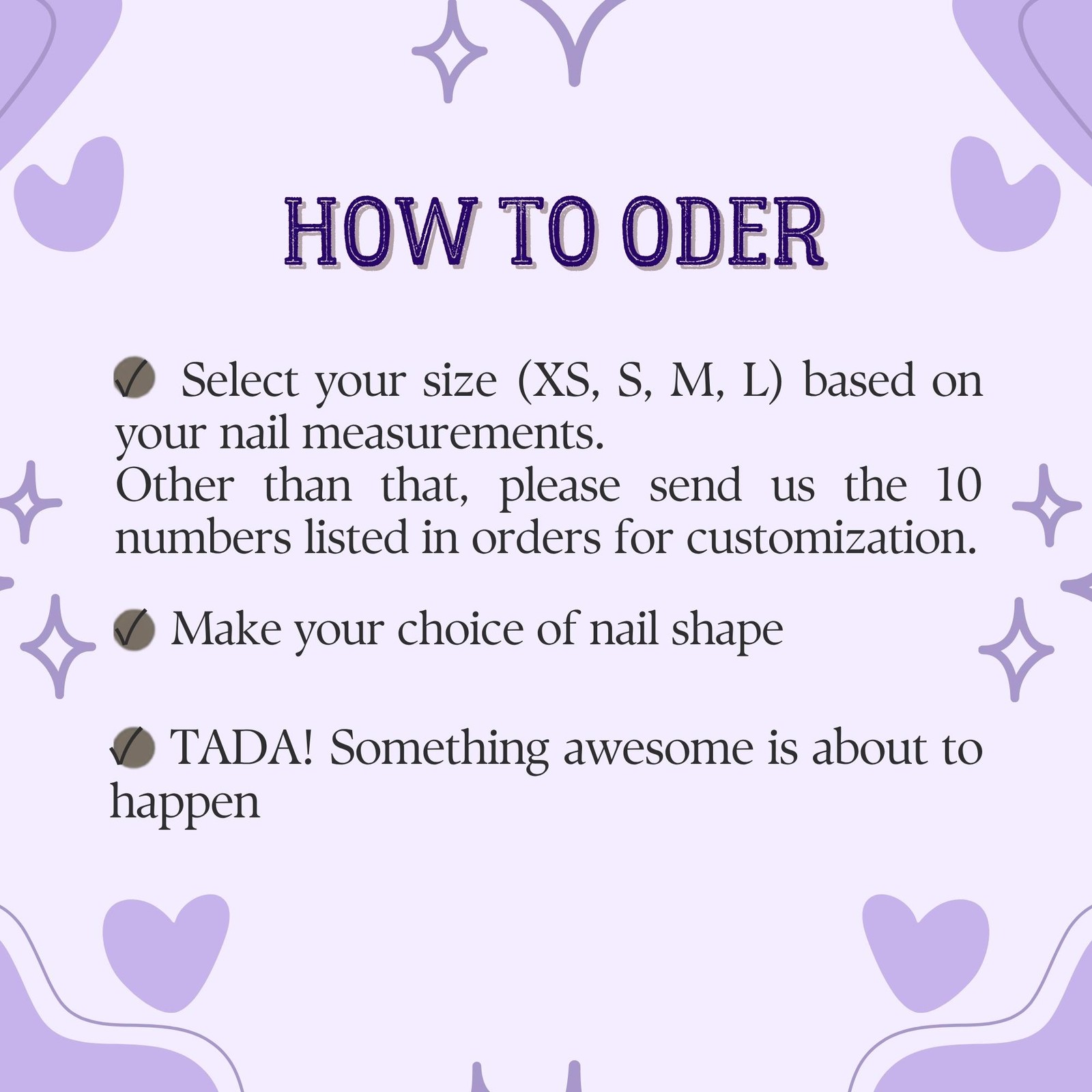 HOW TO ODER

✓ Select your size (XS, S, M, L) based on your nail measurements.
Other than that, please send us the 10 numbers listed in orders for customization.

✓ Make your choice of nail shape

✓ TADA! Something awesome is about to happen